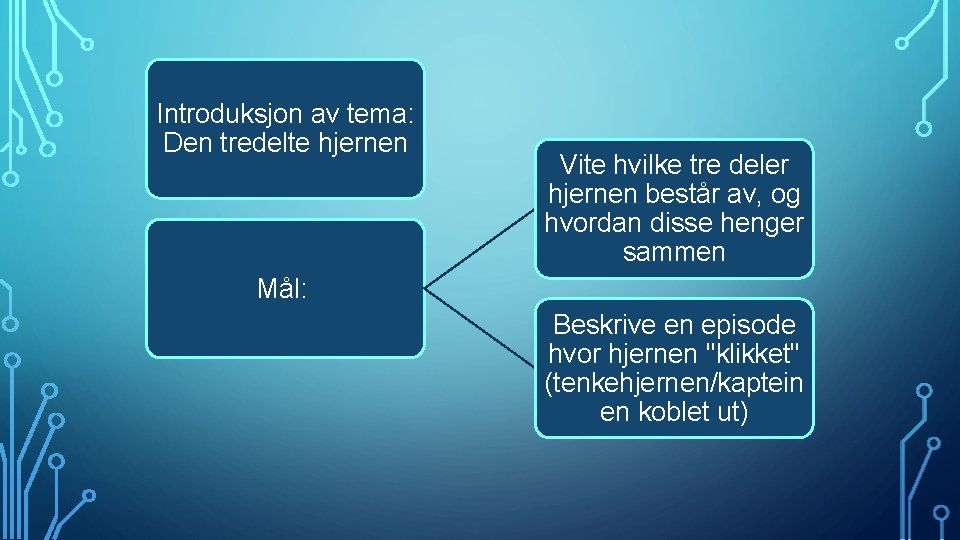 Introduksjon av tema: Den tredelte hjernen

Mål:

Vite hvilke tre deler hjernen består av, og hvordan disse henger sammen

Beskrive en episode hvor hjernen "klikket" (tenkehjernen/kaptein en koblet ut)